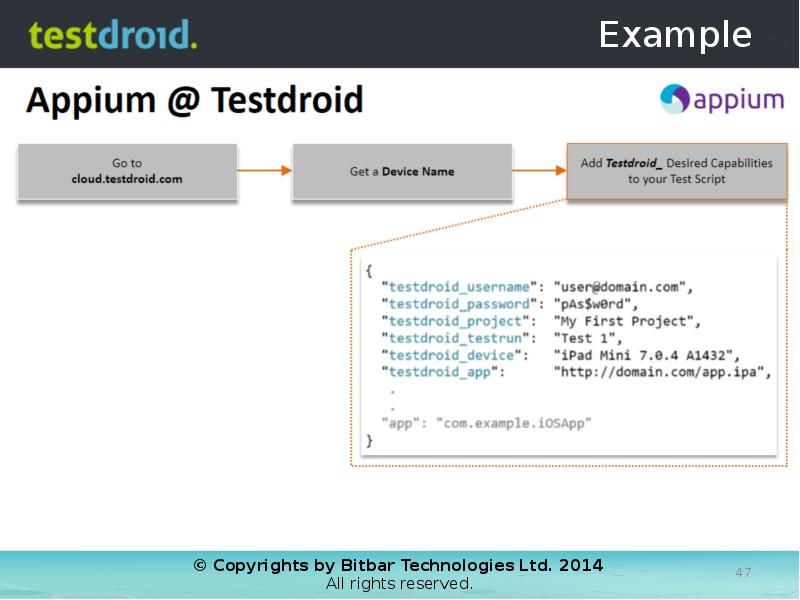 testdroid.

Example

Appium @ Testdroid

appium

Go to cloud.testdroid.com

Get a Device Name

Add Testdroid_ Desired Capabilities to your Test Script

{
"testdroid_username": "user@domain.com",
"testdroid_password": "pAs$w0rd",
"testdroid_project": "My First Project",
"testdroid_testrun": "Test 1",
"testdroid_device": "iPad Mini 7.0.4 A1432",
"testdroid_app": "http://domain.com/app.ipa",
.
.
"app": "com.example.iOSApp"
}

© Copyrights by Bitbar Technologies Ltd. 2014
All rights reserved.

47